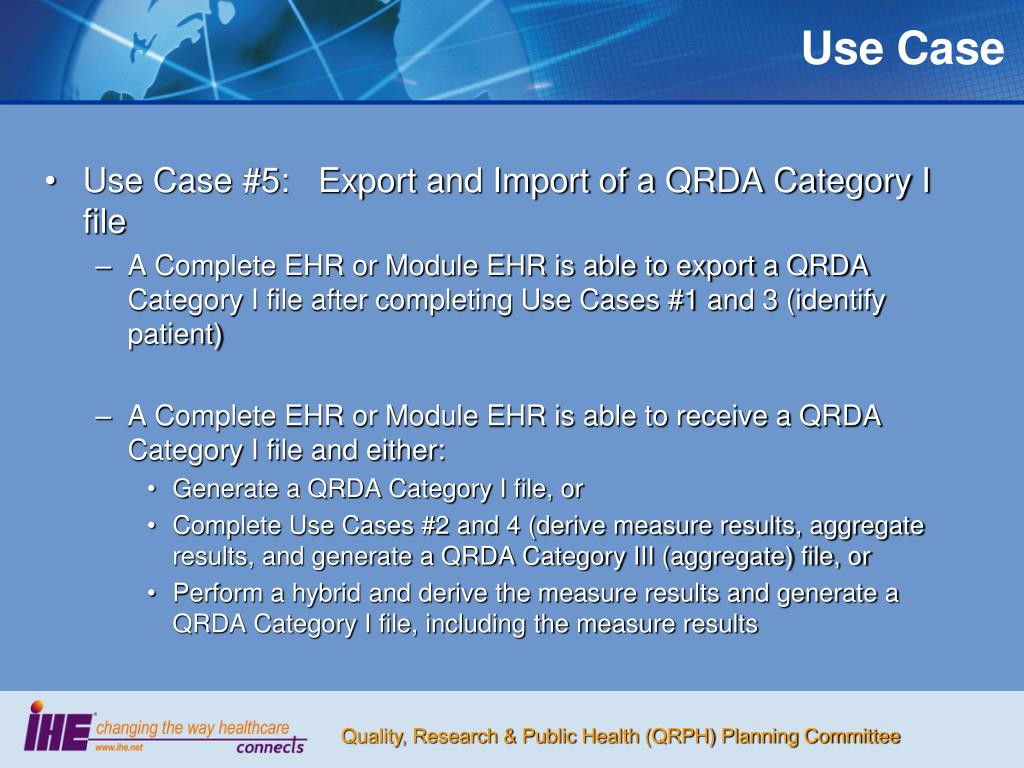 Use Case

• Use Case #5: Export and Import of a QRDA Category I file
– A Complete EHR or Module EHR is able to export a QRDA Category I file after completing Use Cases #1 and 3 (identify patient)

– A Complete EHR or Module EHR is able to receive a QRDA Category I file and either:
• Generate a QRDA Category I file, or
• Complete Use Cases #2 and 4 (derive measure results, aggregate results, and generate a QRDA Category III (aggregate) file, or
• Perform a hybrid and derive the measure results and generate a QRDA Category I file, including the measure results

IHE changing the way healthcare connects www.ihe.net

Quality, Research & Public Health (QRPH) Planning Committee